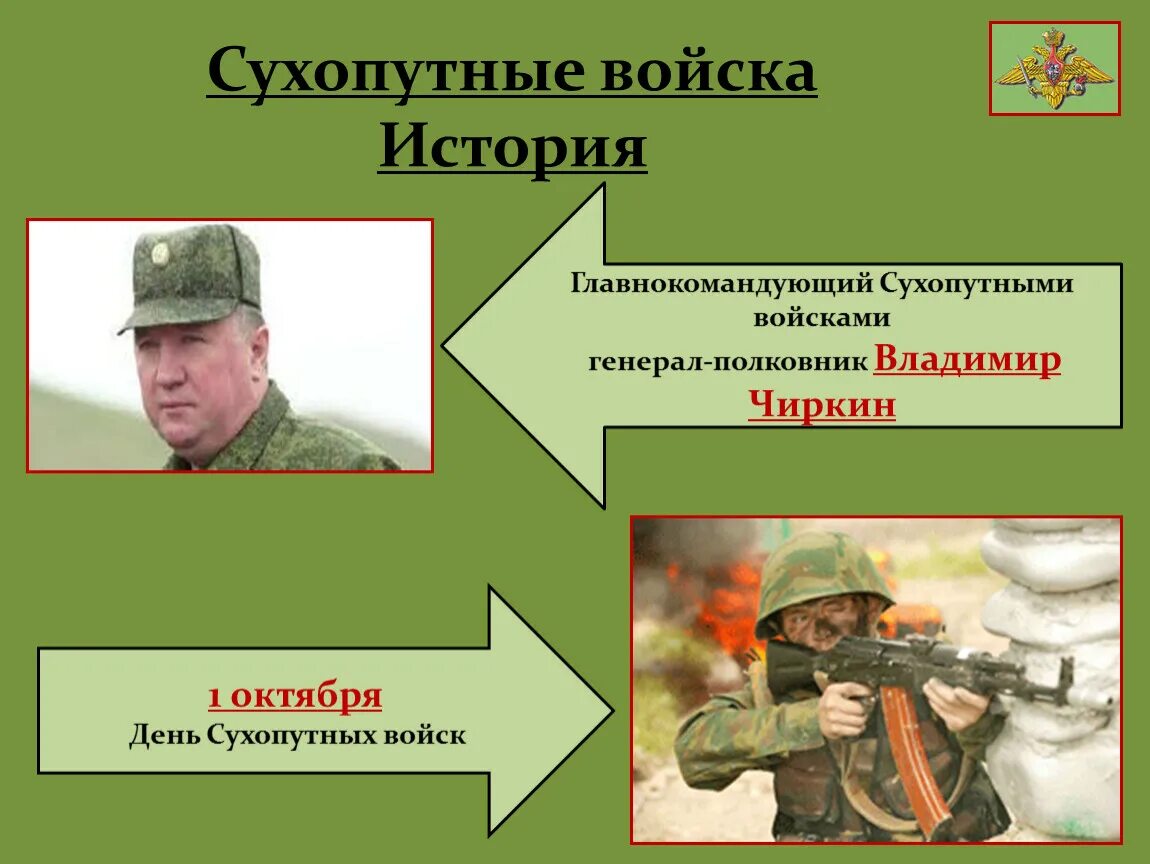 Сухопутные войска
История

Главнокомандующий Сухопутными войсками
генерал-полковник Владимир Чиркин

1 октября
День Сухопутных войск